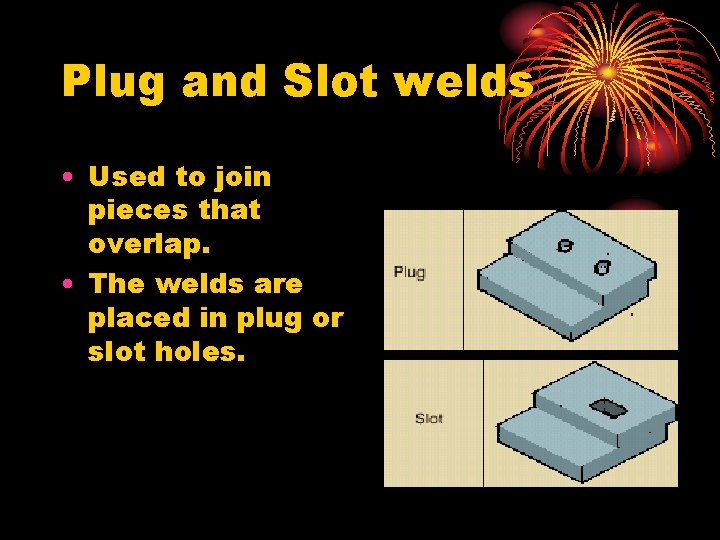 Plug and Slot welds

• Used to join pieces that overlap.
• The welds are placed in plug or slot holes.

Plug

Slot